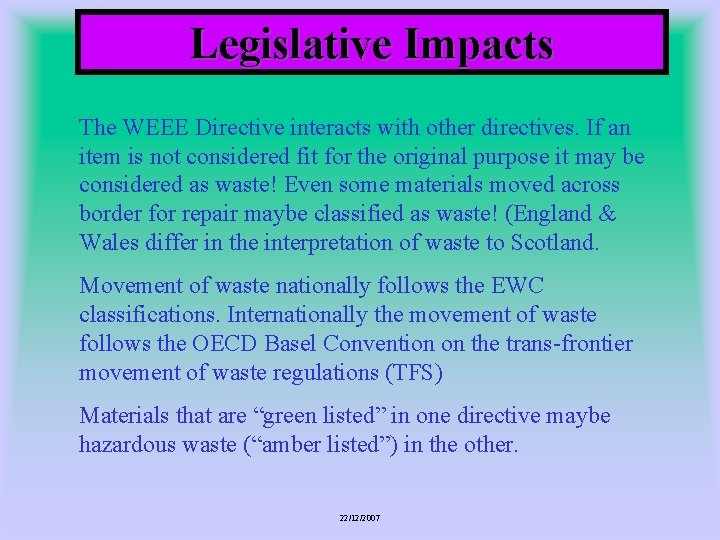 Legislative Impacts

The WEEE Directive interacts with other directives. If an item is not considered fit for the original purpose it may be considered as waste! Even some materials moved across border for repair maybe classified as waste! (England & Wales differ in the interpretation of waste to Scotland.

Movement of waste nationally follows the EWC classifications. Internationally the movement of waste follows the OECD Basel Convention on the trans-frontier movement of waste regulations (TFS)

Materials that are “green listed” in one directive maybe hazardous waste (“amber listed”) in the other.

22/12/2007